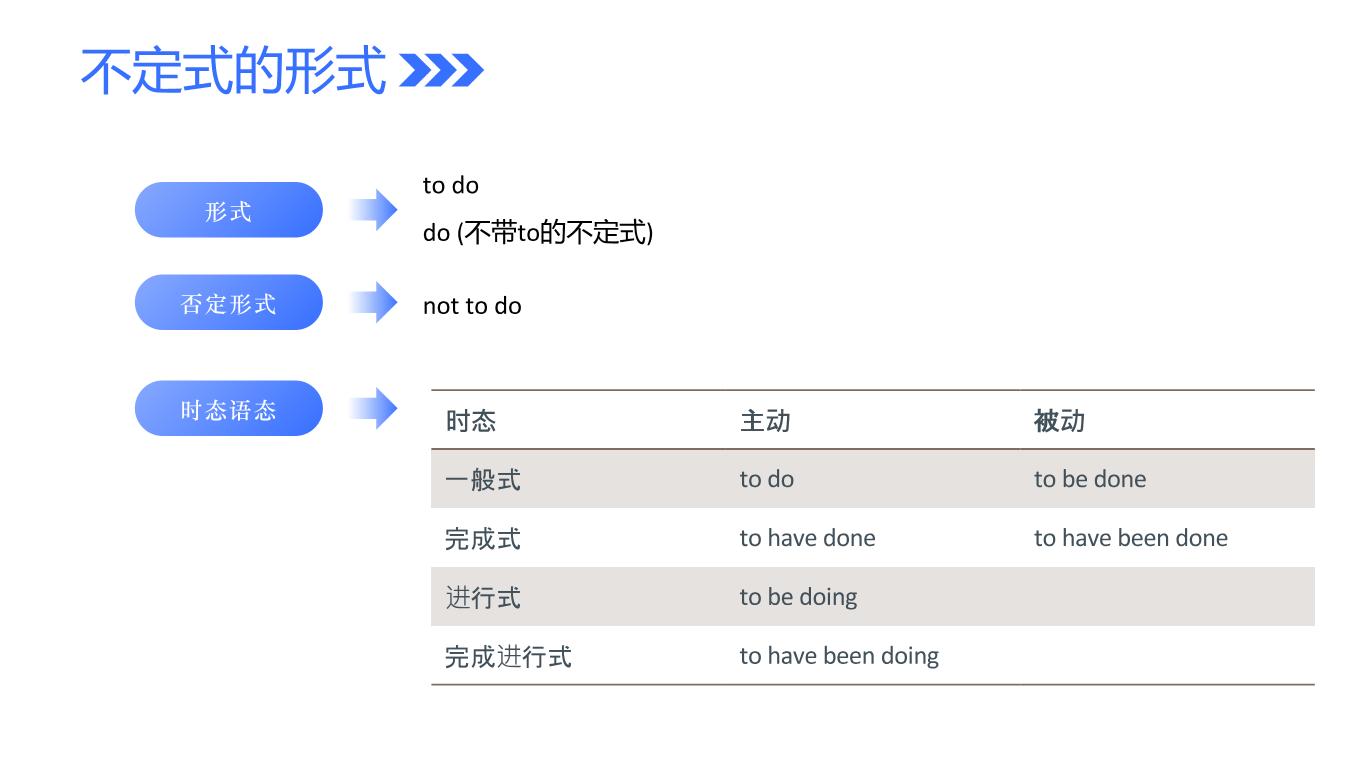 不定式的形式

形式

to do

do (不带to的不定式)

否定形式

not to do

时态语态

| 时态 | 主动 | 被动 |
|---|---|---|
| 一般式 | to do | to be done |
| 完成式 | to have done | to have been done |
| 进行式 | to be doing | |
| 完成进行式 | to have been doing | |